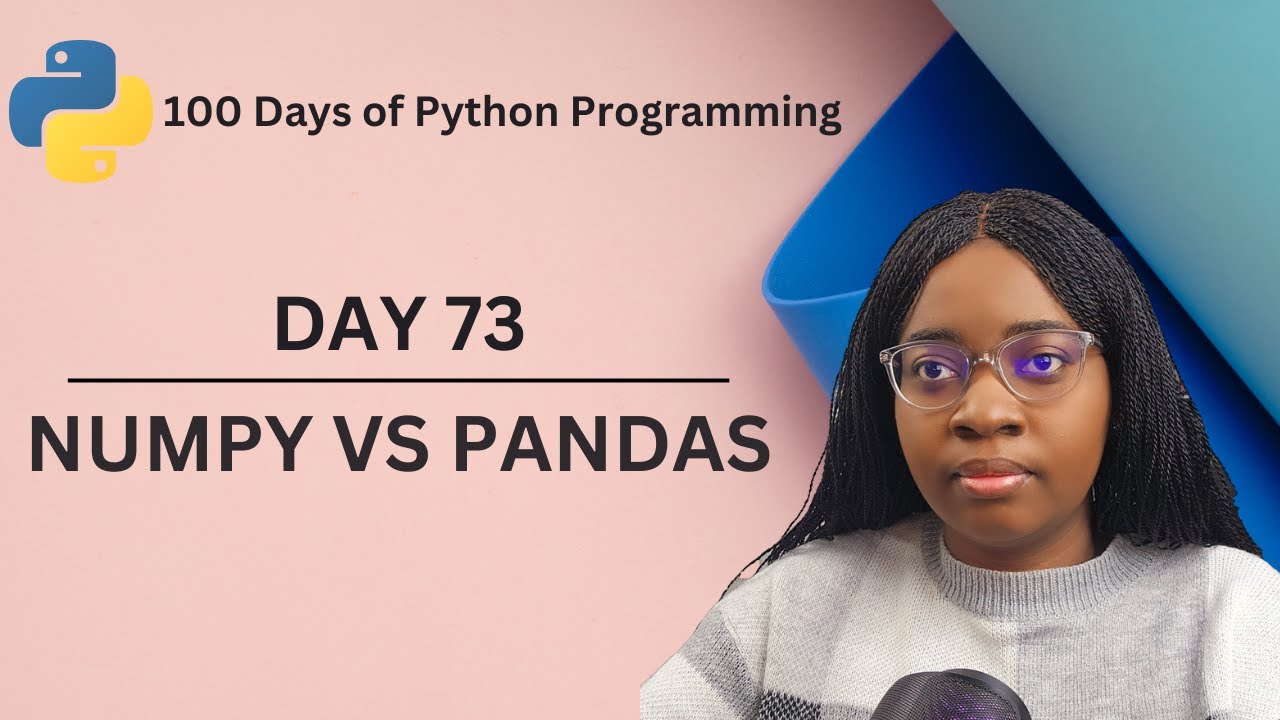 100 Days of Python Programming

DAY 73

NUMPY VS PANDAS